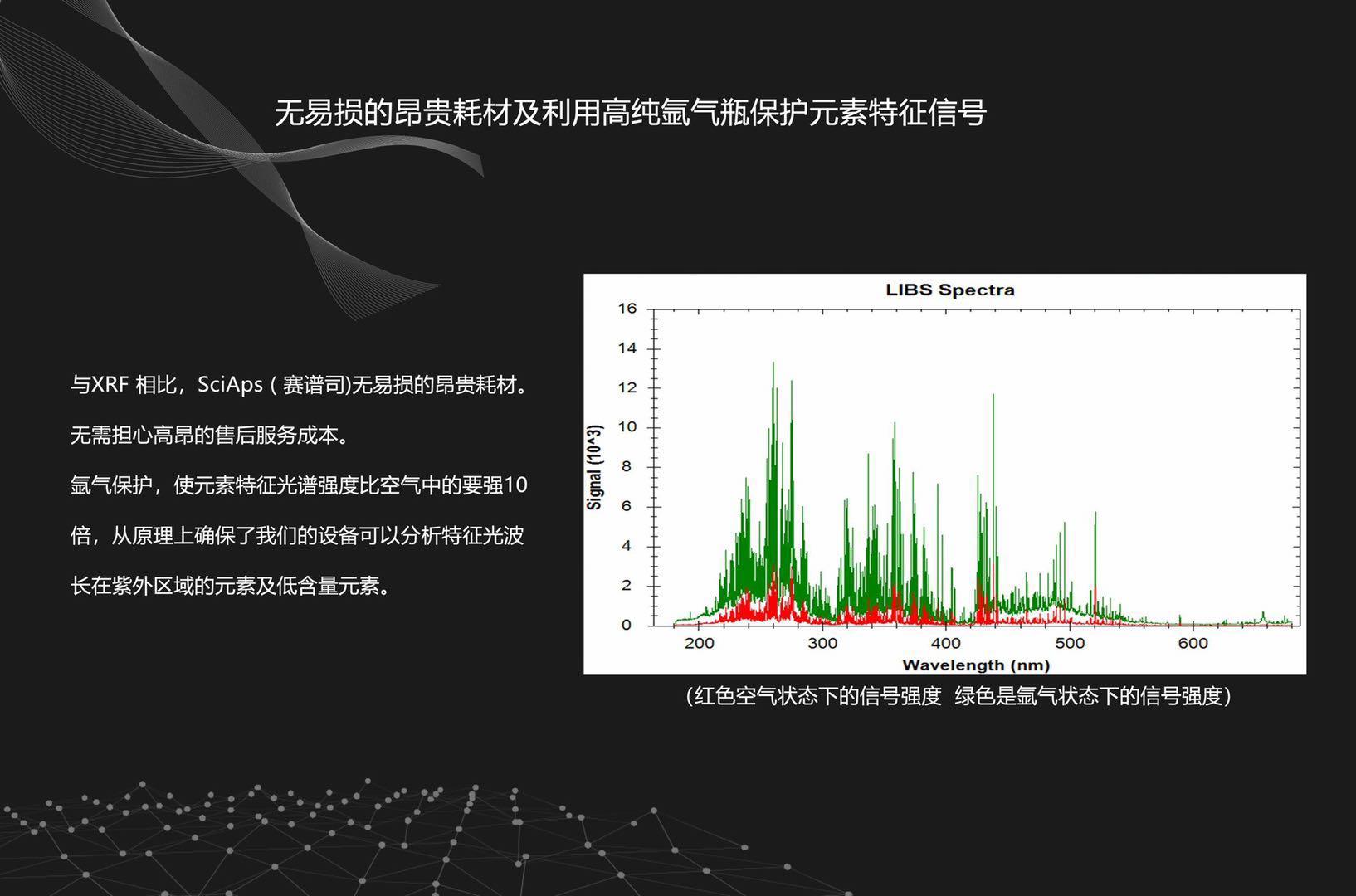 无易损的昂贵耗材及利用高纯氩气瓶保护元素特征信号

与XRF 相比，SciAps ( 赛谱司)无易损的昂贵耗材。

无需担心高昂的售后服务成本。

氩气保护，使元素特征光谱强度比空气中的要强10倍，从原理上确保了我们的设备可以分析特征光波长在紫外区域的元素及低含量元素。

LIBS Spectra

Signal (10^3)

16
14
12
10
8
6
4
2
0

200 300 400 500 600

Wavelength (nm)

(红色空气状态下的信号强度 绿色是氩气状态下的信号强度)